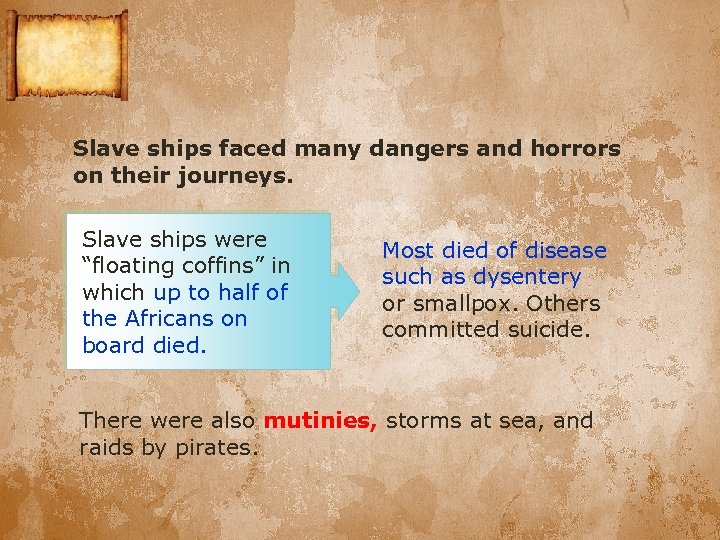 Slave ships faced many dangers and horrors on their journeys.

Slave ships were “floating coffins” in which up to half of the Africans on board died.

Most died of disease such as dysentery or smallpox. Others committed suicide.

There were also mutinies, storms at sea, and raids by pirates.